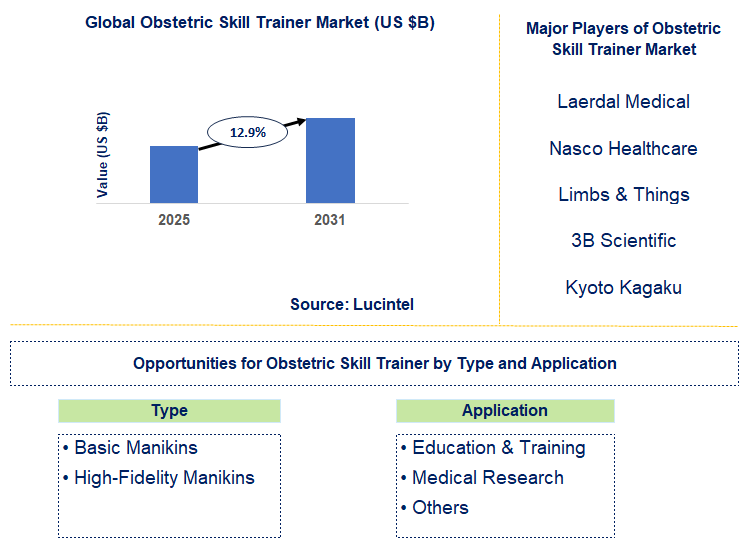 Global Obstetric Skill Trainer Market (US $B)

Value (US $B)

12.9%

2025

2031

Source: Lucintel

Major Players of Obstetric Skill Trainer Market

Laerdal Medical

Nasco Healthcare

Limbs & Things

3B Scientific

Kyoto Kagaku

Opportunities for Obstetric Skill Trainer by Type and Application

Type

• Basic Manikins
• High-Fidelity Manikins

Application

• Education & Training
• Medical Research
• Others